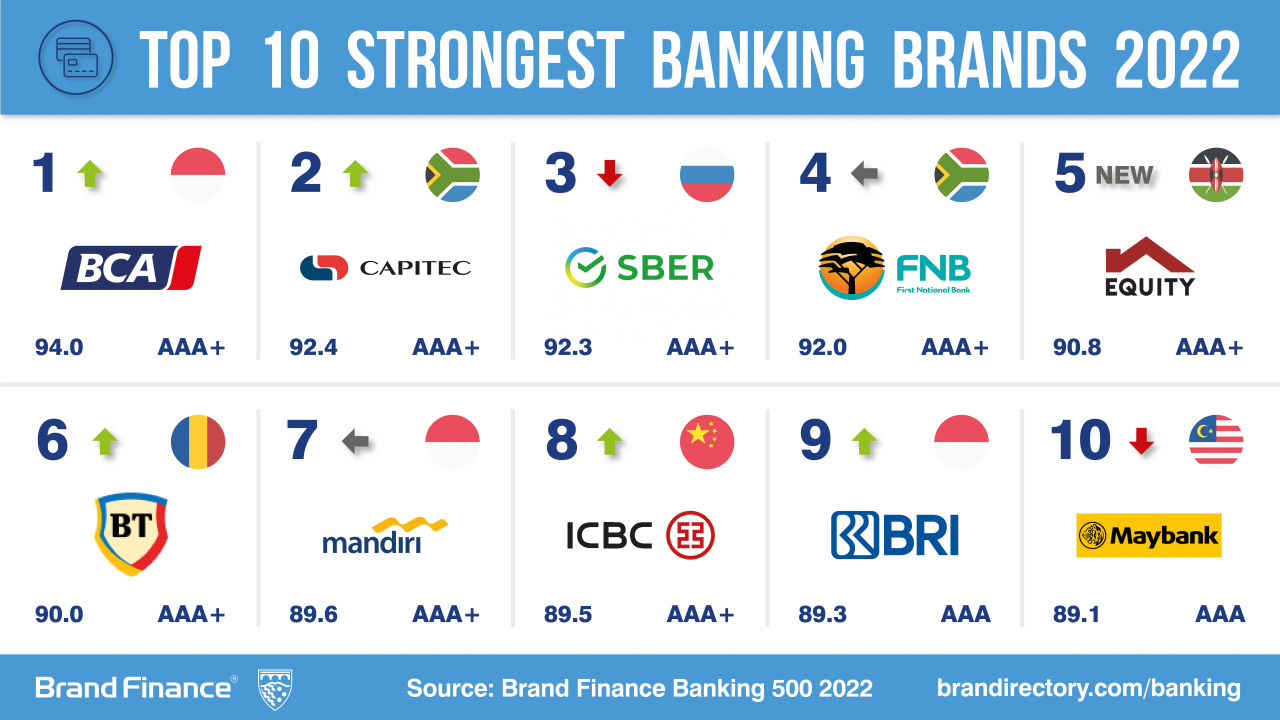 TOP 10 STRONGEST BANKING BRANDS 2022

1
BCA
94.0 AAA+

2
CAPITEC
92.4 AAA+

3
SBER
92.3 AAA+

4
FNB
First National Bank
92.0 AAA+

5 NEW
EQUITY
90.8 AAA+

6
BT
90.0 AAA+

7
mandiri
89.6 AAA+

8
ICBC
89.5 AAA+

9
BRI
89.3 AAA

10
Maybank
89.1 AAA

Brand Finance®
Source: Brand Finance Banking 500 2022
brandirectory.com/banking